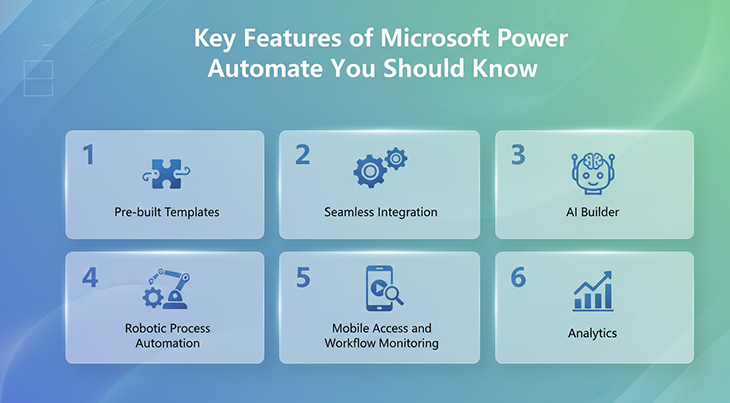 Key Features of Microsoft Power Automate You Should Know

1
Pre-built Templates

2
Seamless Integration

3
AI Builder

4
Robotic Process Automation

5
Mobile Access and Workflow Monitoring

6
Analytics